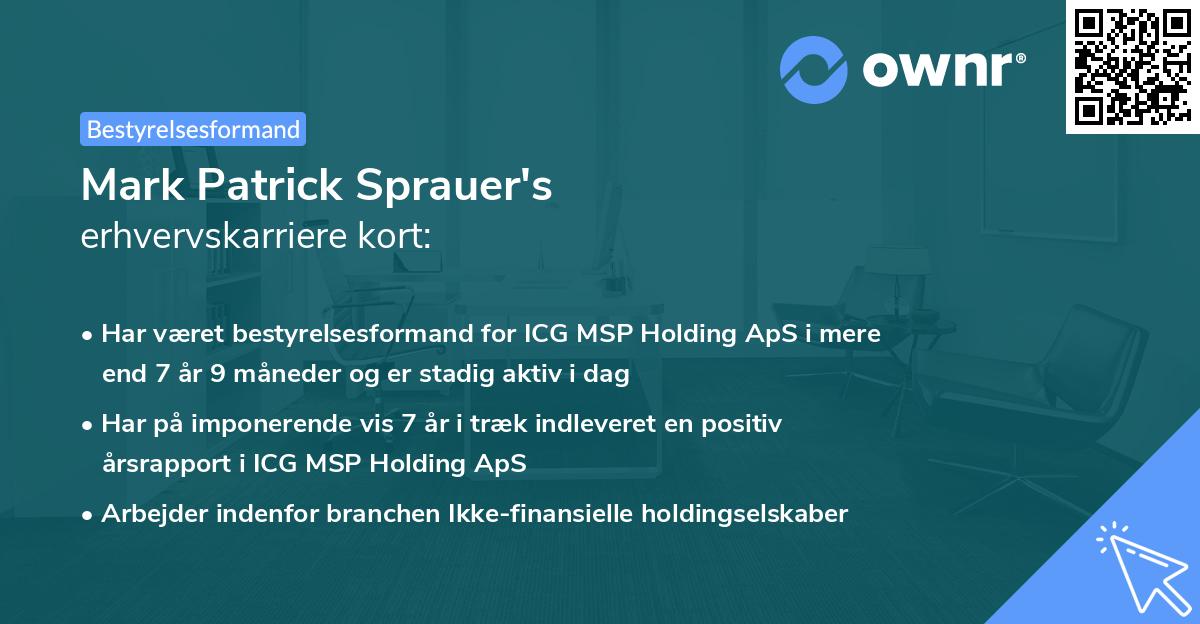 ownr®

Bestyrelsesformand

Mark Patrick Sprauer's
erhvervskarriere kort:

• Har været bestyrelsesformand for ICG MSP Holding ApS i mere end 7 år 9 måneder og er stadig aktiv i dag

• Har på imponerende vis 7 år i træk indleveret en positiv årsrapport i ICG MSP Holding ApS

• Arbejder indenfor branchen Ikke-finansielle holdingselskaber